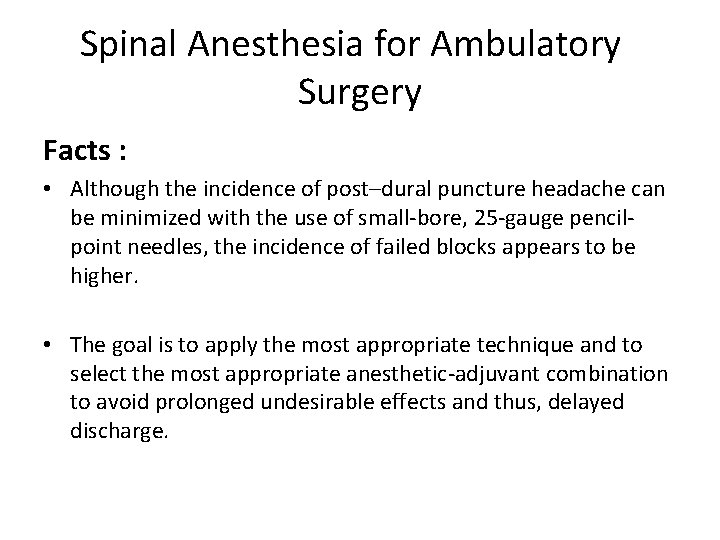 Spinal Anesthesia for Ambulatory Surgery

Facts :

• Although the incidence of post–dural puncture headache can be minimized with the use of small-bore, 25-gauge pencil-point needles, the incidence of failed blocks appears to be higher.

• The goal is to apply the most appropriate technique and to select the most appropriate anesthetic-adjuvant combination to avoid prolonged undesirable effects and thus, delayed discharge.